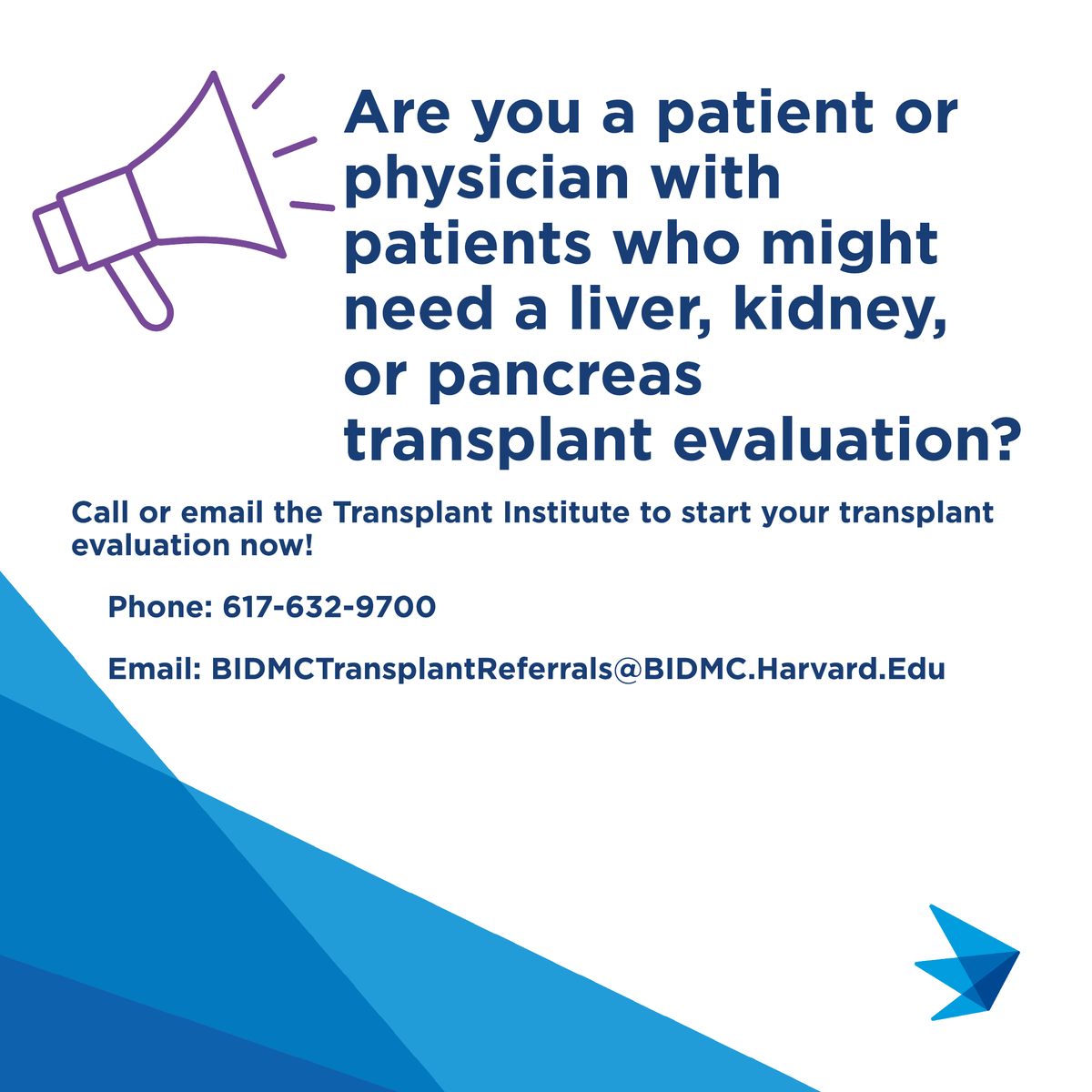 Are you a patient or physician with patients who might need a liver, kidney, or pancreas transplant evaluation?

Call or email the Transplant Institute to start your transplant evaluation now!

Phone: 617-632-9700

Email: BIDMCTransplantReferrals@BIDMC.Harvard.Edu